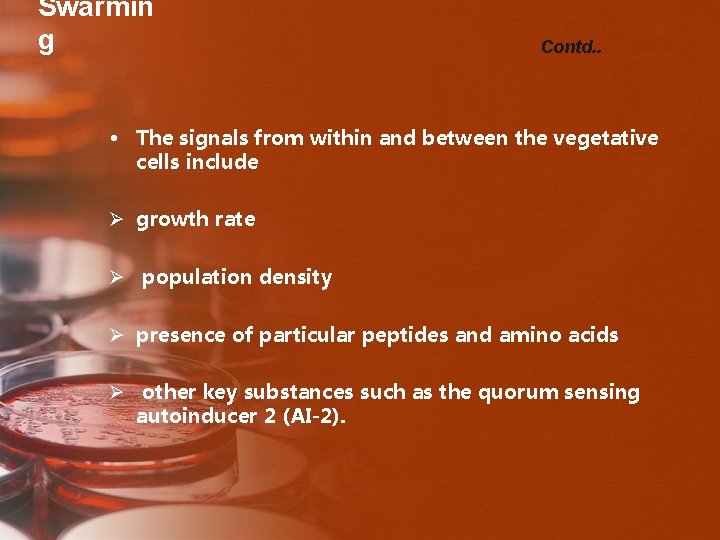 Swarmin
g

Contd..

• The signals from within and between the vegetative cells include

➢ growth rate

➢ population density

➢ presence of particular peptides and amino acids

➢ other key substances such as the quorum sensing autoinducer 2 (AI-2).